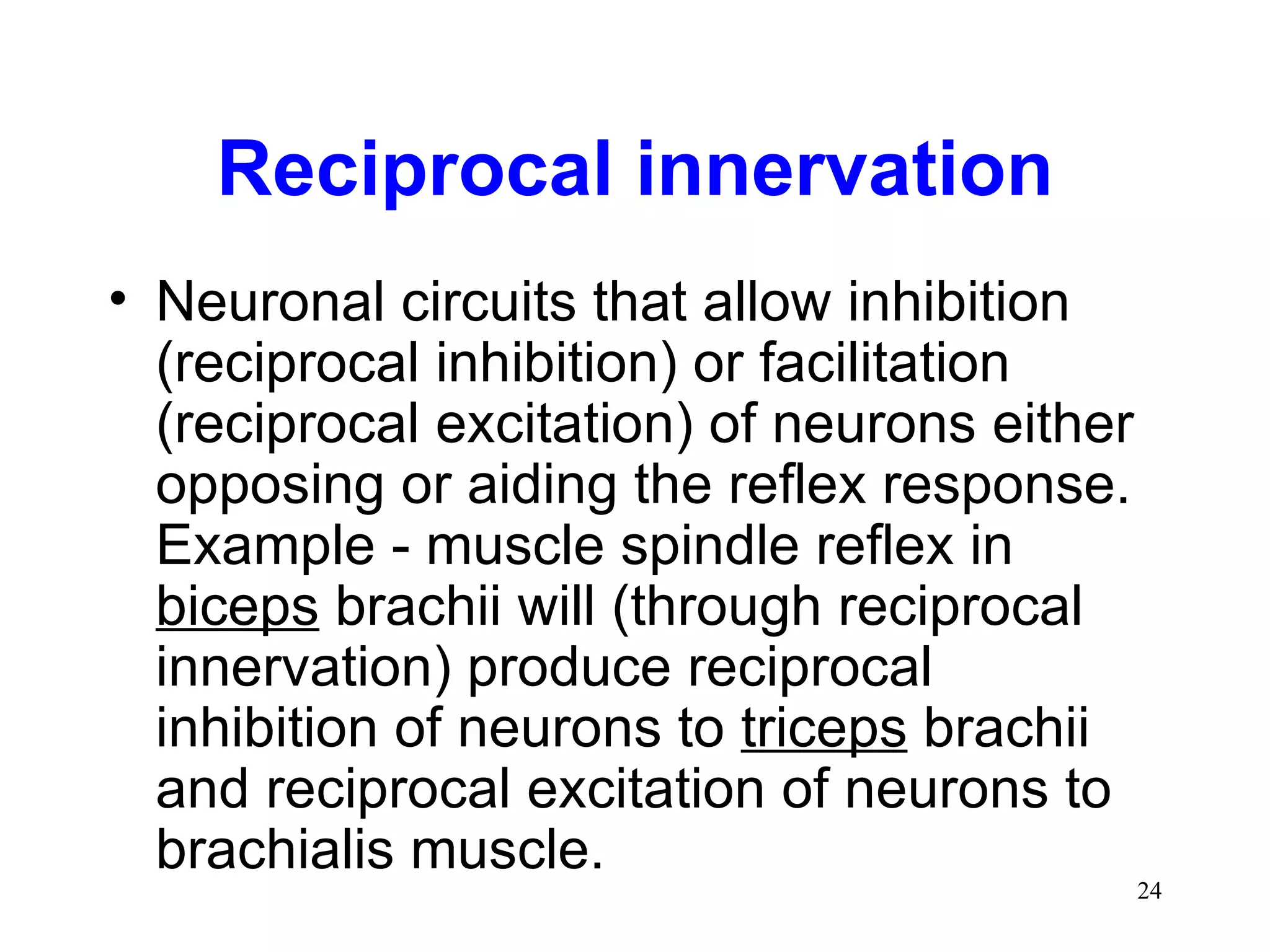 Reciprocal innervation

• Neuronal circuits that allow inhibition (reciprocal inhibition) or facilitation (reciprocal excitation) of neurons either opposing or aiding the reflex response. Example - muscle spindle reflex in biceps brachii will (through reciprocal innervation) produce reciprocal inhibition of neurons to triceps brachii and reciprocal excitation of neurons to brachialis muscle.

24